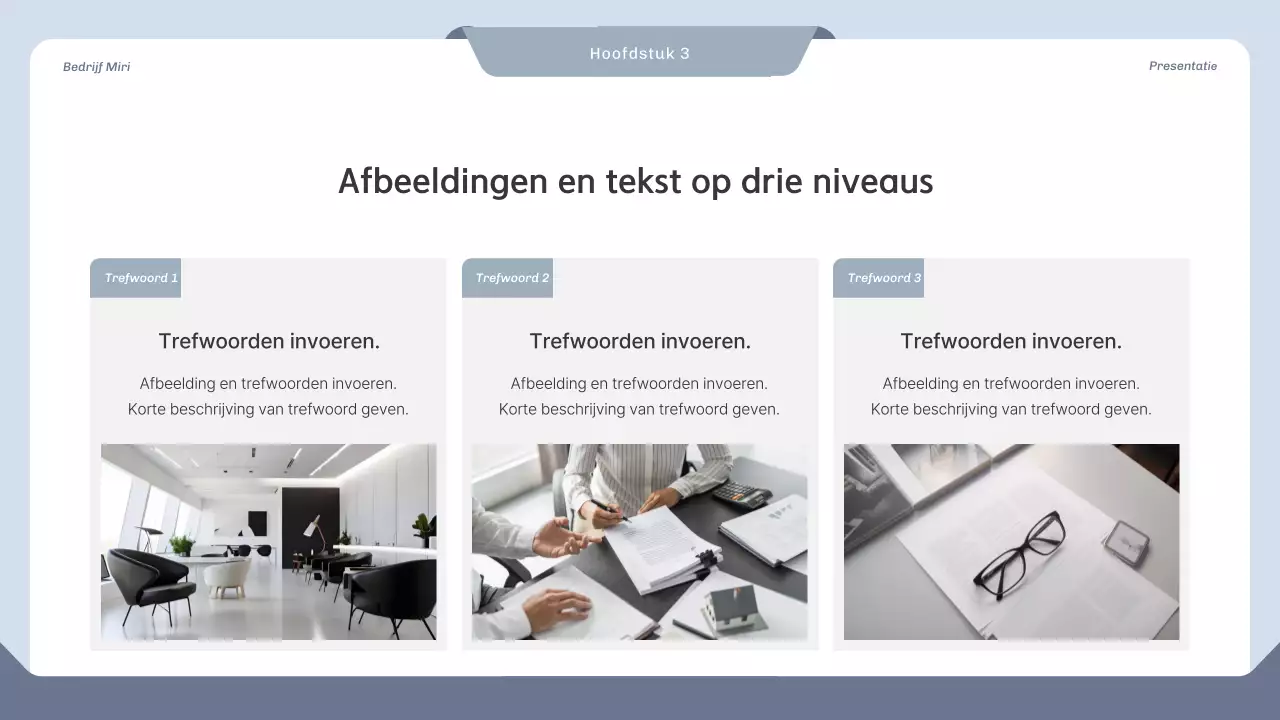 Bedrijf Miri

Hoofdstuk 3

Presentatie

Afbeeldingen en tekst op drie niveaus

Trefwoord 1

Trefwoorden invoeren.

Afbeelding en trefwoorden invoeren. Korte beschrijving van trefwoord geven.

Trefwoord 2

Trefwoorden invoeren.

Afbeelding en trefwoorden invoeren. Korte beschrijving van trefwoord geven.

Trefwoord 3

Trefwoorden invoeren.

Afbeelding en trefwoorden invoeren. Korte beschrijving van trefwoord geven.